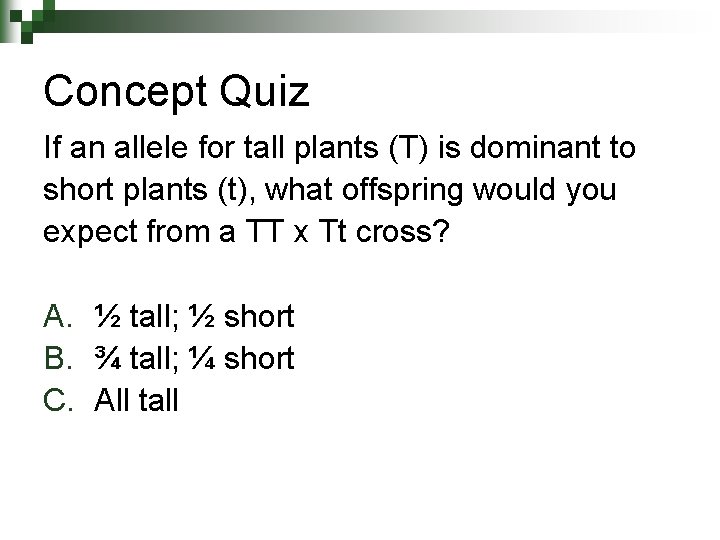 Concept Quiz

If an allele for tall plants (T) is dominant to short plants (t), what offspring would you expect from a TT x Tt cross?

A. ½ tall; ½ short
B. ¾ tall; ¼ short
C. All tall